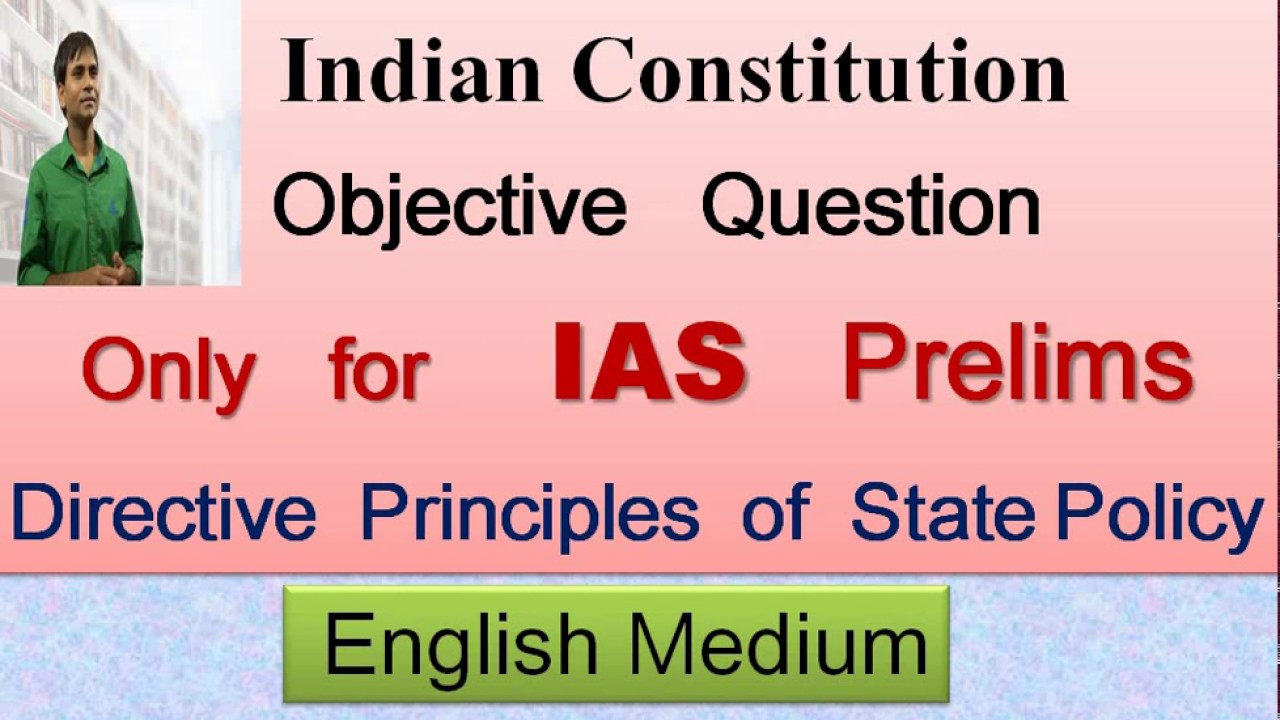 Indian Constitution

Objective Question

Only for IAS Prelims

Directive Principles of State Policy

English Medium